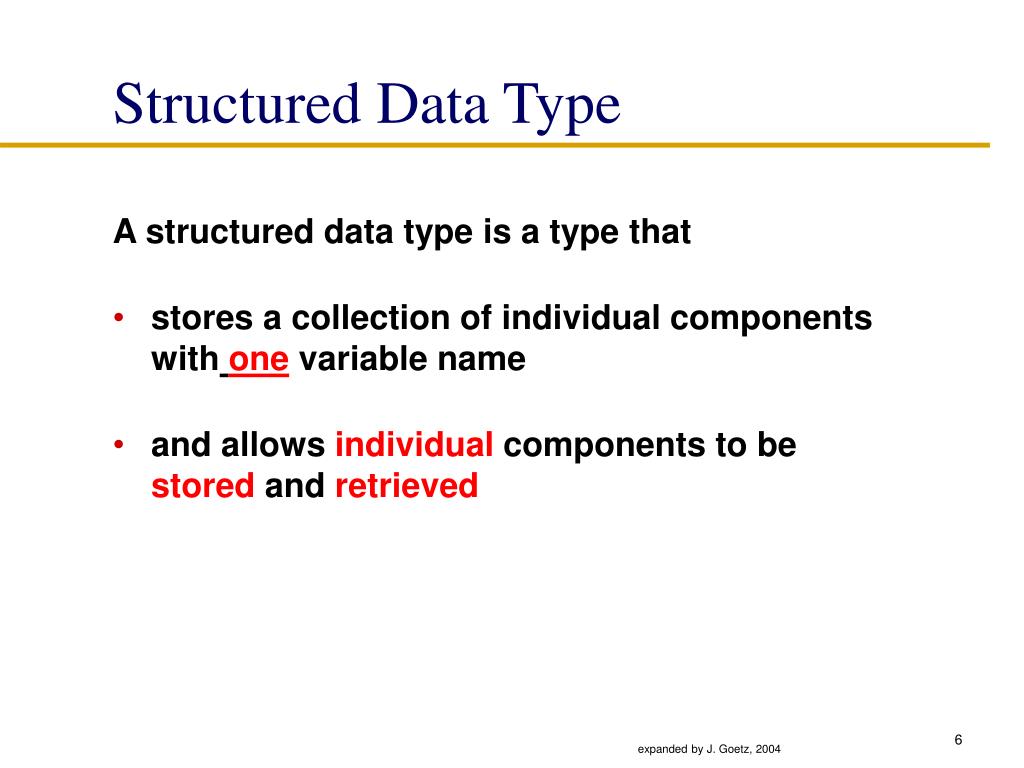 Structured Data Type

A structured data type is a type that

• stores a collection of individual components with one variable name

• and allows individual components to be stored and retrieved

expanded by J. Goetz, 2004

6